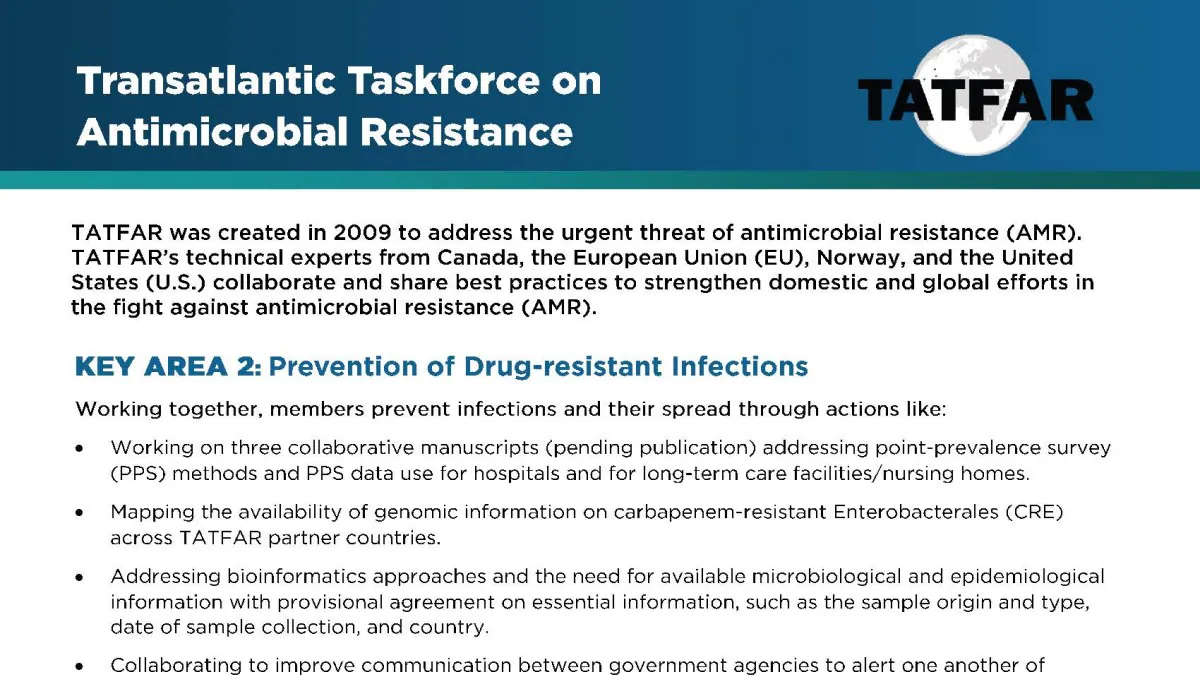 Transatlantic Taskforce on Antimicrobial Resistance

TATFAR

TATFAR was created in 2009 to address the urgent threat of antimicrobial resistance (AMR). TATFAR's technical experts from Canada, the European Union (EU), Norway, and the United States (U.S.) collaborate and share best practices to strengthen domestic and global efforts in the fight against antimicrobial resistance (AMR).

KEY AREA 2: Prevention of Drug-resistant Infections

Working together, members prevent infections and their spread through actions like:

• Working on three collaborative manuscripts (pending publication) addressing point-prevalence survey (PPS) methods and PPS data use for hospitals and for long-term care facilities/nursing homes.

• Mapping the availability of genomic information on carbapenem-resistant Enterobacterales (CRE) across TATFAR partner countries.

• Addressing bioinformatics approaches and the need for available microbiological and epidemiological information with provisional agreement on essential information, such as the sample origin and type, date of sample collection, and country.

• Collaborating to improve communication between government agencies to alert one another of